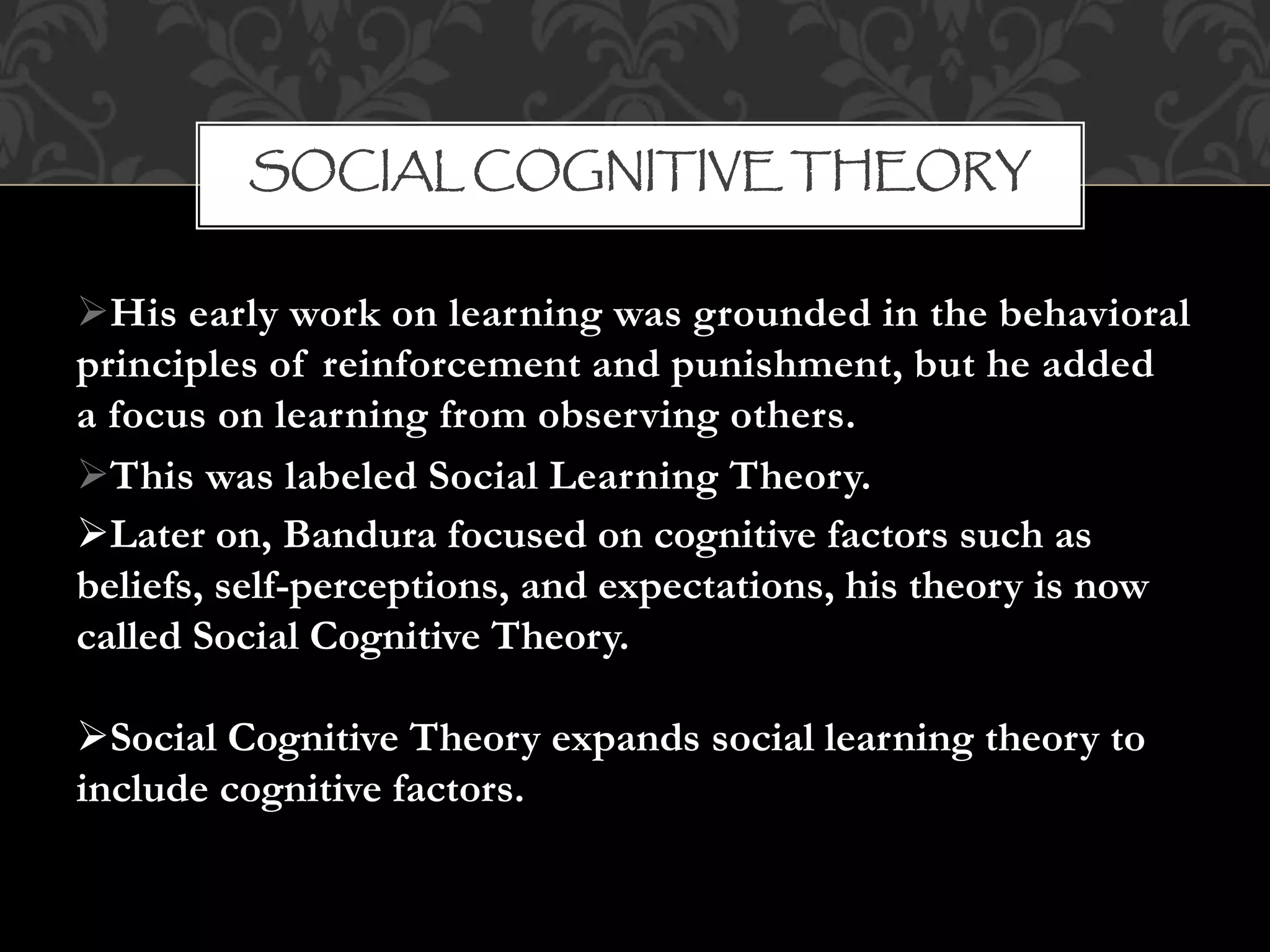 SOCIAL COGNITIVE THEORY

➢His early work on learning was grounded in the behavioral principles of reinforcement and punishment, but he added a focus on learning from observing others.

➢This was labeled Social Learning Theory.

➢Later on, Bandura focused on cognitive factors such as beliefs, self-perceptions, and expectations, his theory is now called Social Cognitive Theory.

➢Social Cognitive Theory expands social learning theory to include cognitive factors.